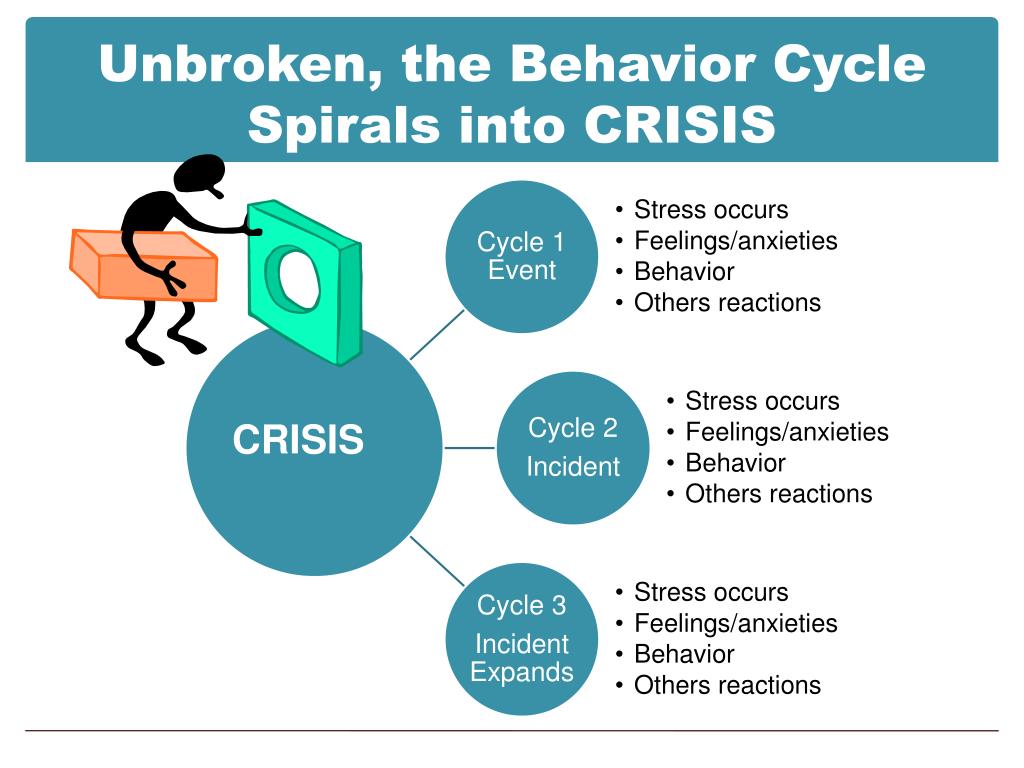 Unbroken, the Behavior Cycle Spirals into CRISIS

CRISIS

Cycle 1
Event

• Stress occurs
• Feelings/anxieties
• Behavior
• Others reactions

Cycle 2
Incident

• Stress occurs
• Feelings/anxieties
• Behavior
• Others reactions

Cycle 3
Incident Expands

• Stress occurs
• Feelings/anxieties
• Behavior
• Others reactions